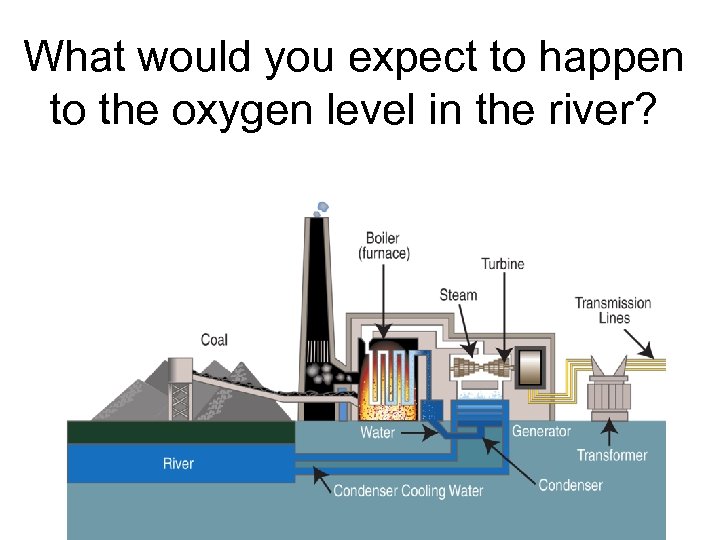 What would you expect to happen to the oxygen level in the river?

Boiler (furnace)

Turbine

Steam

Transmission Lines

Coal

Water

Generator

Transformer

River

Condenser Cooling Water

Condenser